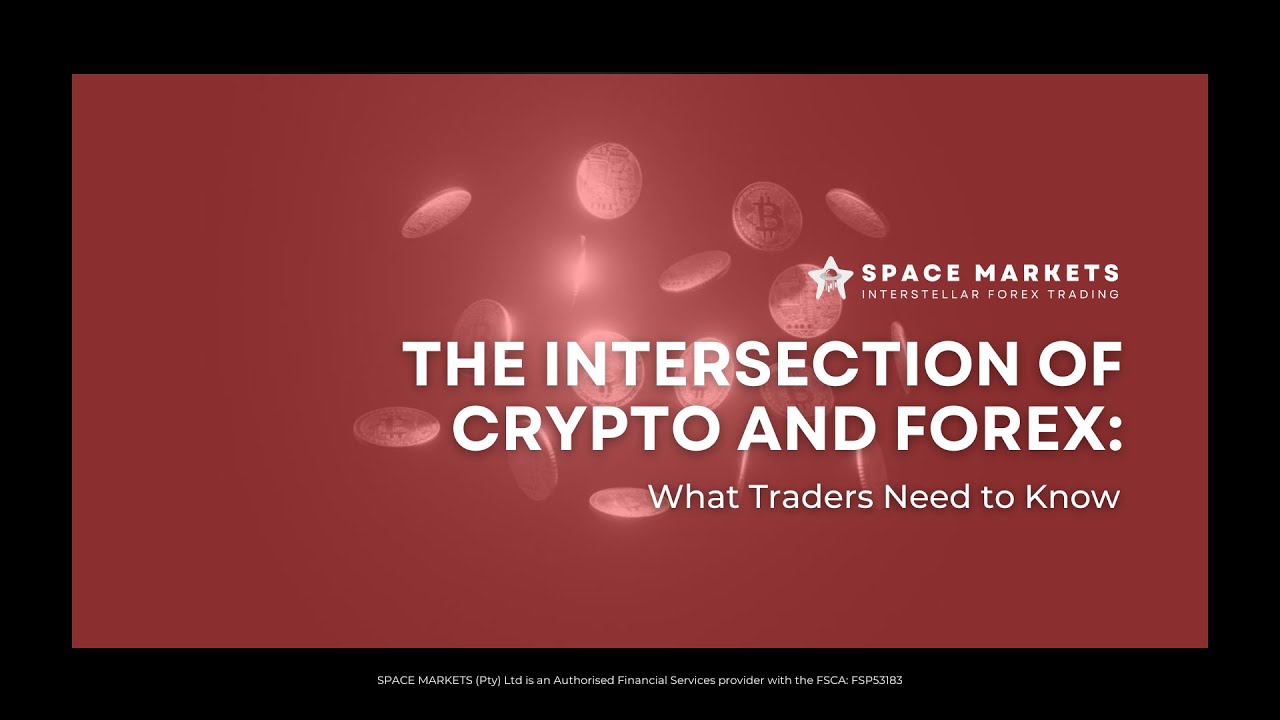 SPACE MARKETS
INTERSTELLAR FOREX TRADING

THE INTERSECTION OF CRYPTO AND FOREX:

What Traders Need to Know

SPACE MARKETS (Pty) Ltd is an Authorised Financial Services provider with the FSCA: FSP53183